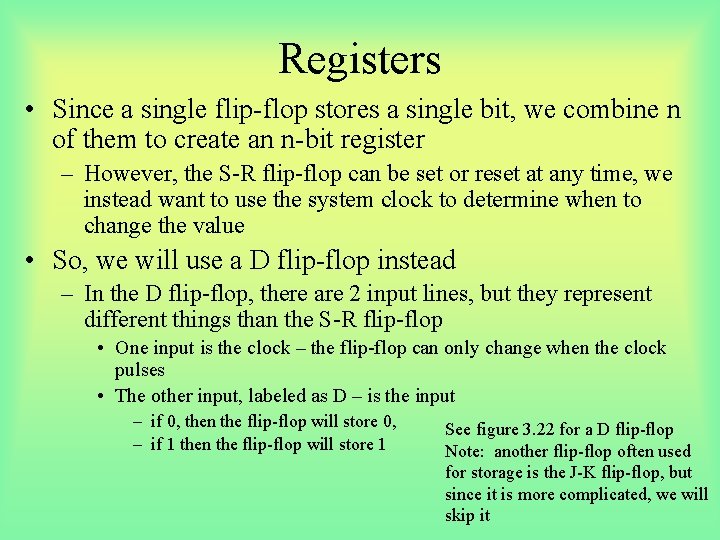 Registers

• Since a single flip-flop stores a single bit, we combine n of them to create an n-bit register

– However, the S-R flip-flop can be set or reset at any time, we instead want to use the system clock to determine when to change the value

• So, we will use a D flip-flop instead

– In the D flip-flop, there are 2 input lines, but they represent different things than the S-R flip-flop

• One input is the clock – the flip-flop can only change when the clock pulses

• The other input, labeled as D – is the input

– if 0, then the flip-flop will store 0,

– if 1 then the flip-flop will store 1

See figure 3.22 for a D flip-flop
Note: another flip-flop often used for storage is the J-K flip-flop, but since it is more complicated, we will skip it